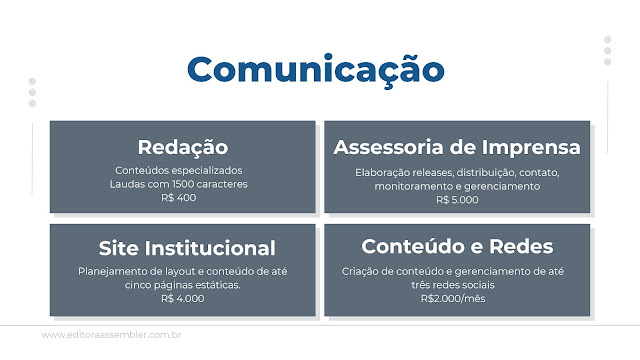 Comunicação

Redação

Conteúdos especializados
Laudas com 1500 caracteres
R$ 400

Assessoria de Imprensa

Elaboração releases, distribuição, contato, monitoramento e gerenciamento
R$ 5.000

Site Institucional

Planejamento de layout e conteúdo de até cinco páginas estáticas.
R$ 4.000

Conteúdo e Redes

Criação de conteúdo e gerenciamento de até três redes sociais
R$2.000/mês

www.editoraassembler.com.br